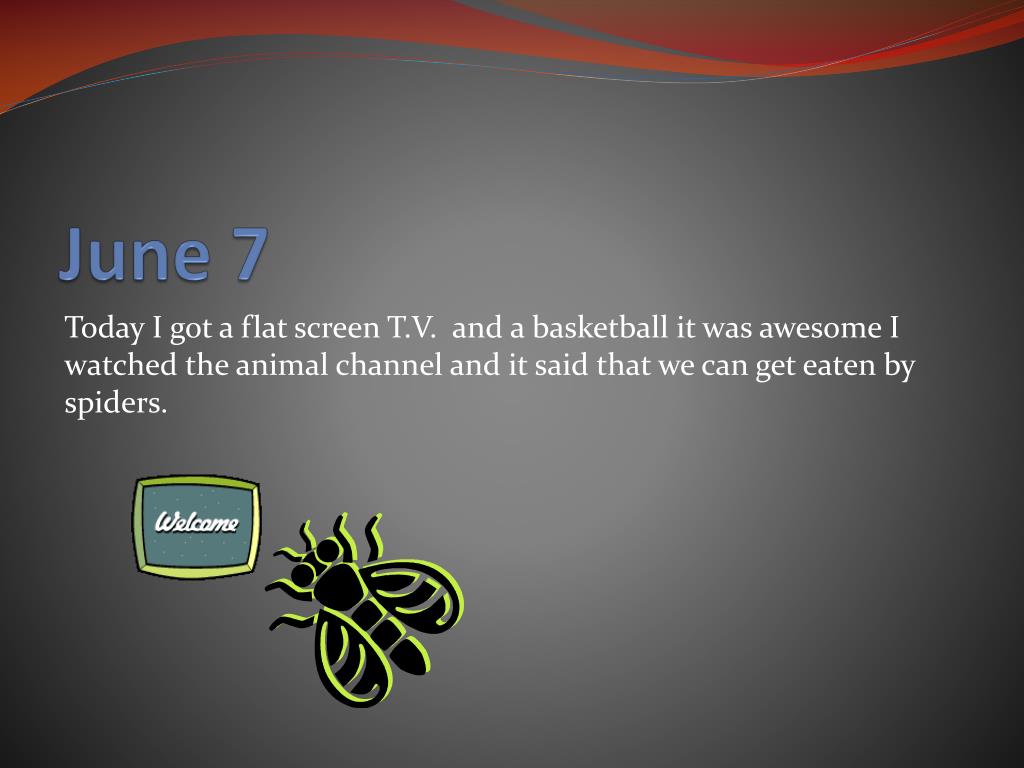 June 7

Today I got a flat screen T.V.  and a basketball it was awesome I watched the animal channel and it said that we can get eaten by spiders.

Welcome